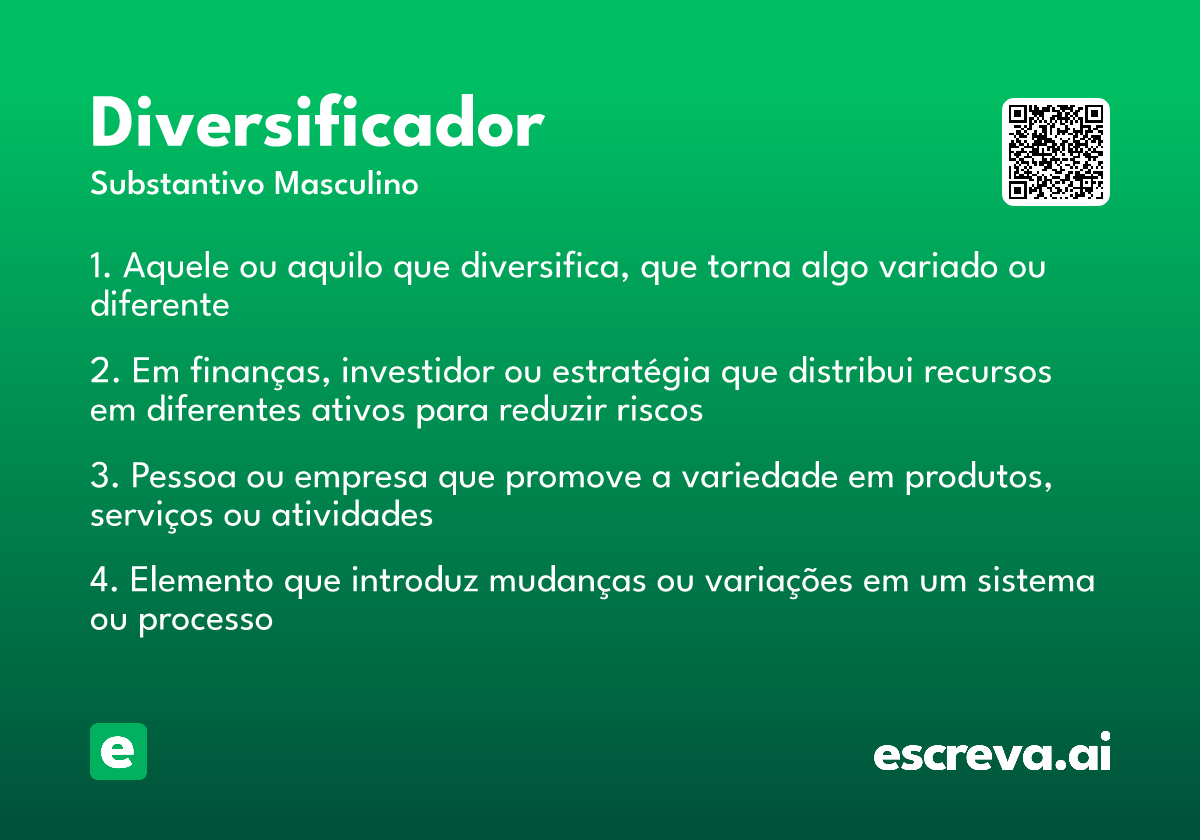 Diversificador

Substantivo Masculino

1. Aquele ou aquilo que diversifica, que torna algo variado ou diferente

2. Em finanças, investidor ou estratégia que distribui recursos em diferentes ativos para reduzir riscos

3. Pessoa ou empresa que promove a variedade em produtos, serviços ou atividades

4. Elemento que introduz mudanças ou variações em um sistema ou processo

e

escreva.ai